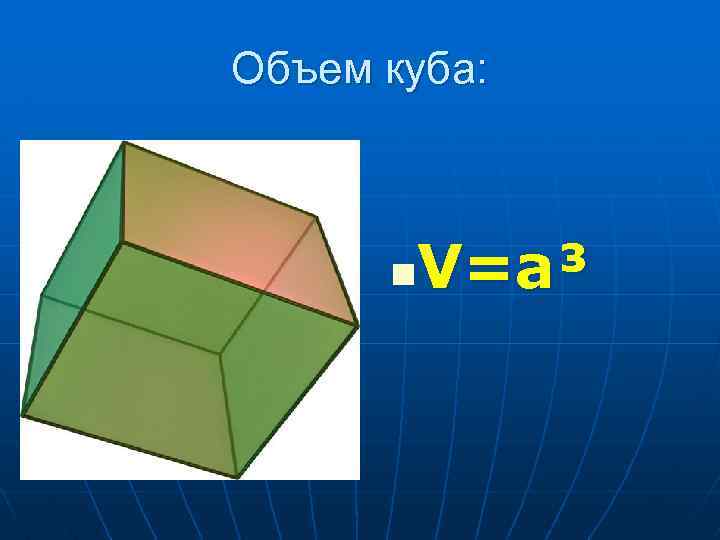 Объем куба:

$V=a^3$